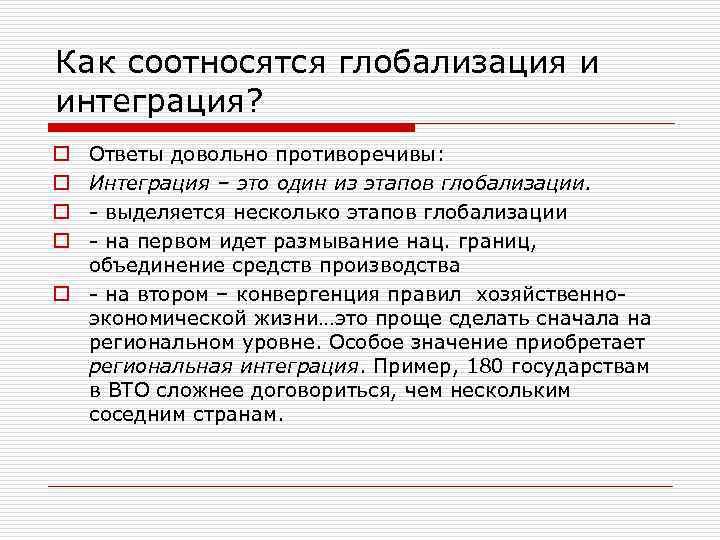 Как соотносятся глобализация и интеграция?

Ответы довольно противоречивы:

Интеграция – это один из этапов глобализации.

- выделяется несколько этапов глобализации

- на первом идет размывание нац. границ, объединение средств производства

- на втором – конвергенция правил хозяйственно-экономической жизни…это проще сделать сначала на региональном уровне. Особое значение приобретает региональная интеграция. Пример, 180 государствам в ВТО сложнее договориться, чем нескольким соседним странам.